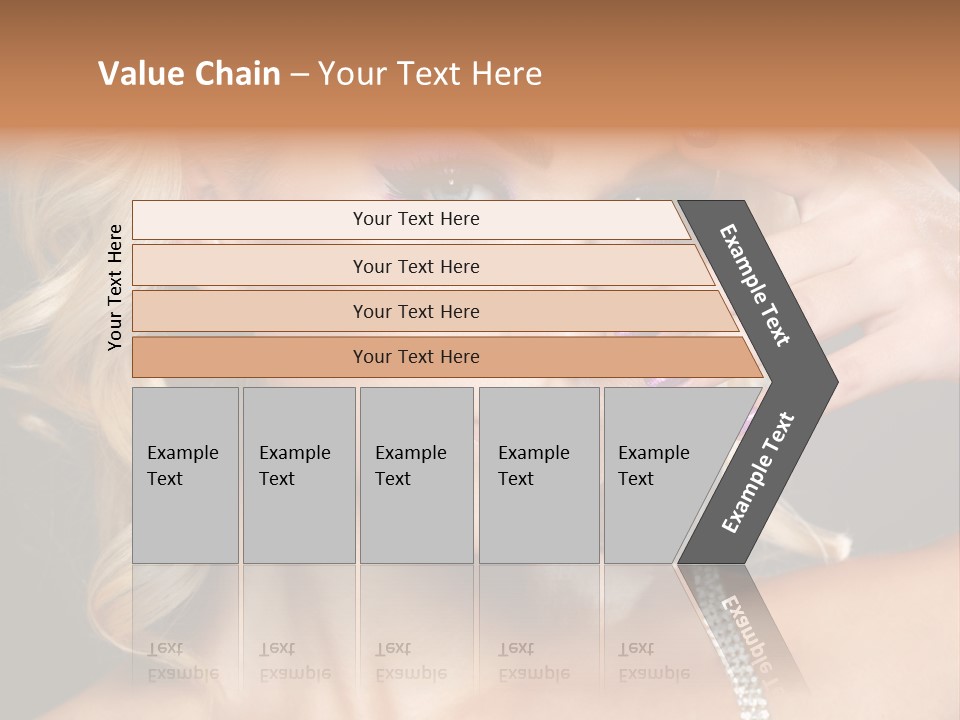 Value Chain – Your Text Here

Your Text Here

Your Text Here

Your Text Here

Your Text Here

Your Text Here

Example Text

Example Text

Example Text

Example Text

Example Text

Example Text

Example Text